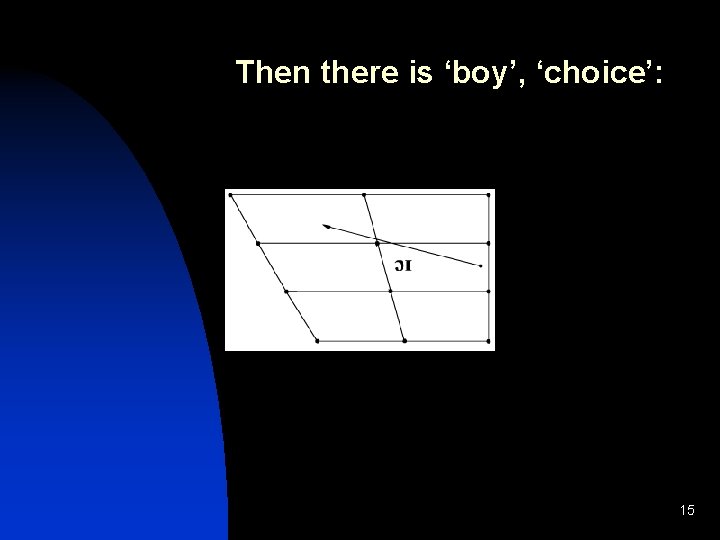 Then there is ‘boy’, ‘choice’:

ɔɪ

15